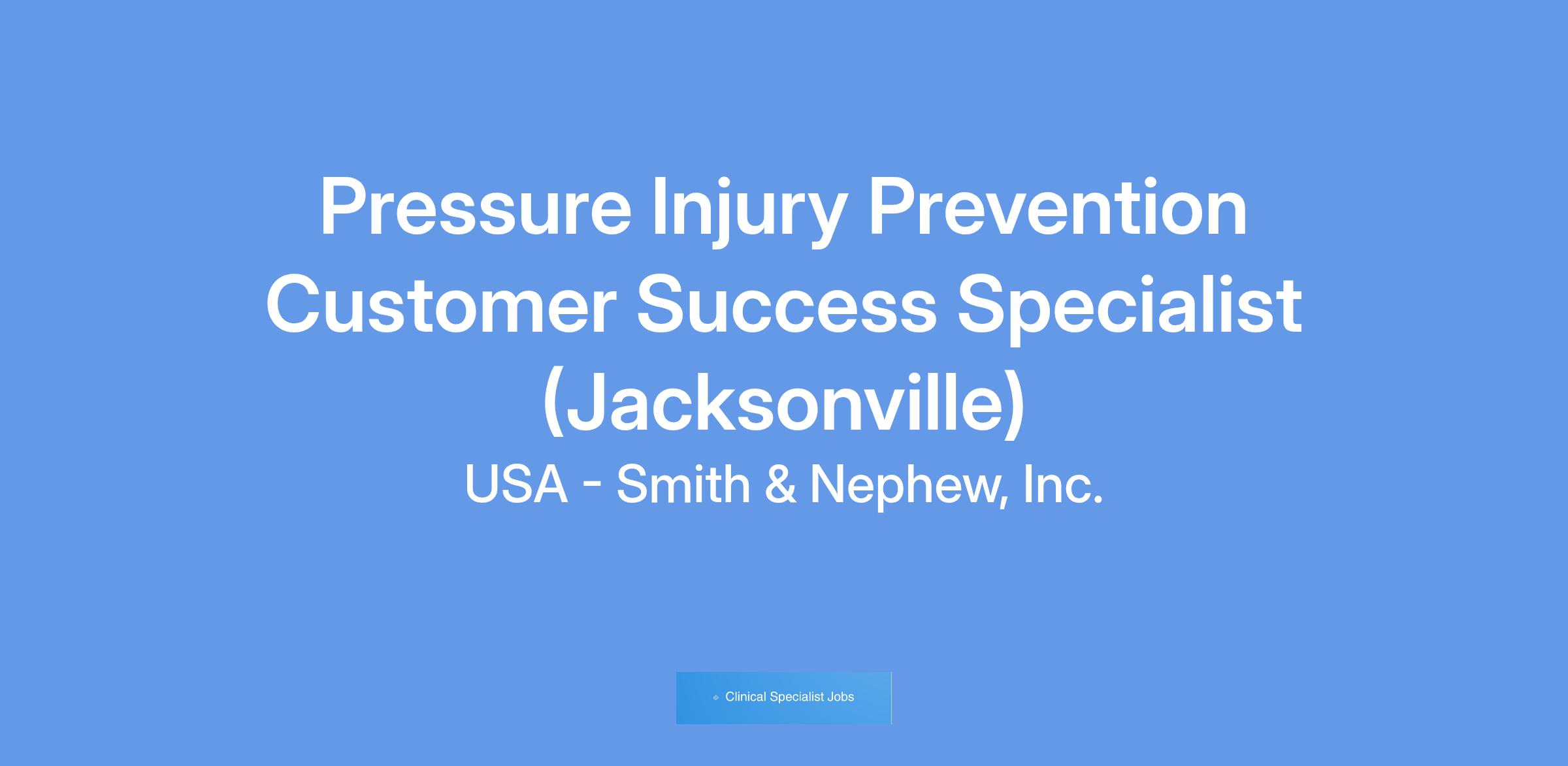 Pressure Injury Prevention Customer Success Specialist (Jacksonville)

USA - Smith & Nephew, Inc.

Clinical Specialist Jobs